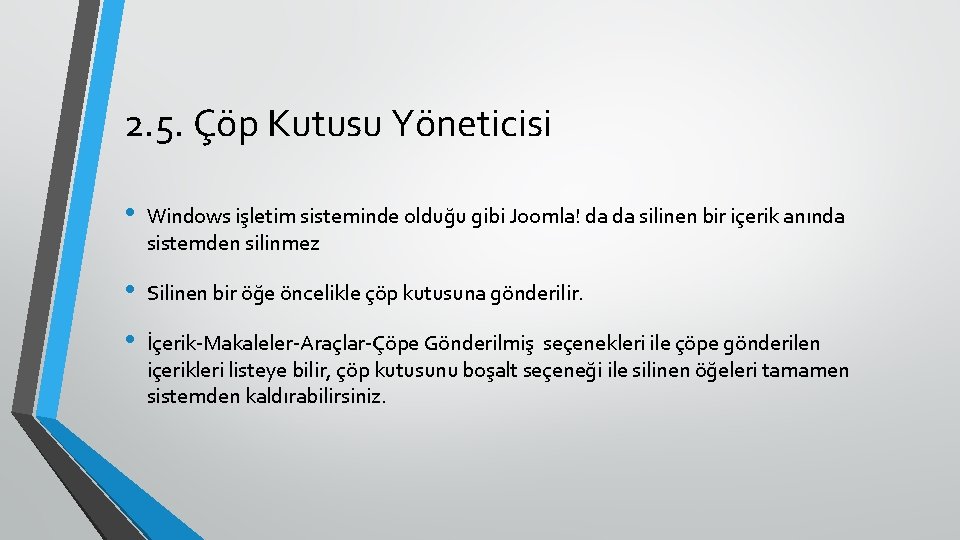 2.5. Çöp Kutusu Yöneticisi

• Windows işletim sisteminde olduğu gibi Joomla! da da silinen bir içerik anında sistemden silinmez

• Silinen bir öğe öncelikle çöp kutusuna gönderilir.

• İçerik-Makaleler-Araçlar-Çöpe Gönderilmiş seçenekleri ile çöpe gönderilen içerikleri listeye bilir, çöp kutusunu boşalt seçeneği ile silinen öğeleri tamamen sistemden kaldırabilirsiniz.